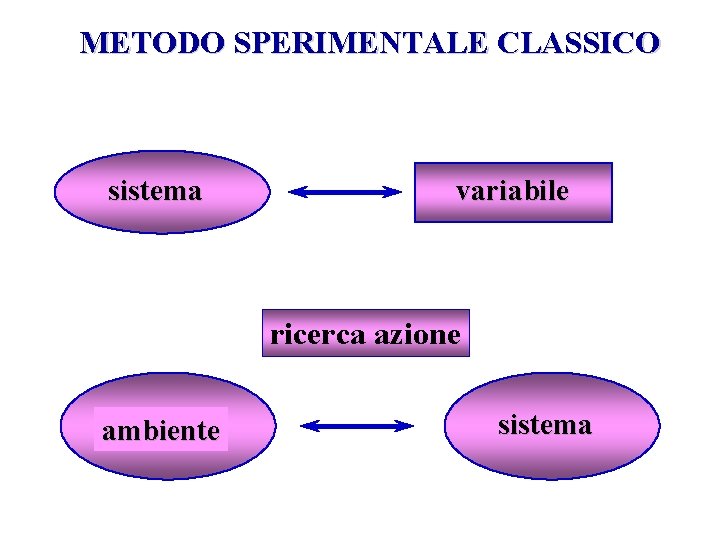 METODO SPERIMENTALE CLASSICO

sistema

variabile

ricerca azione

ambiente

sistema